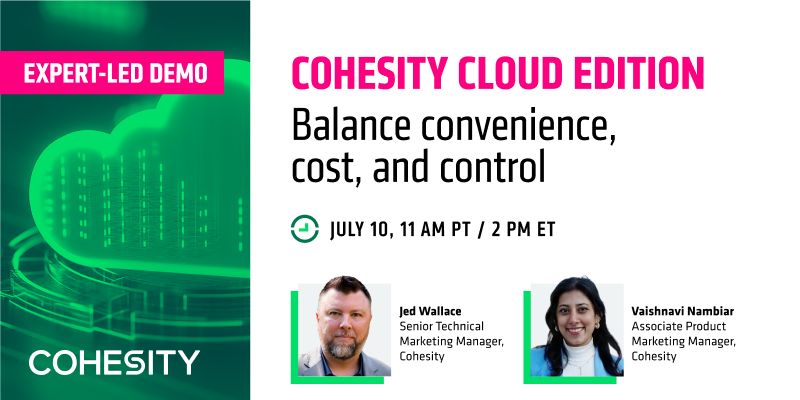 EXPERT-LED DEMO

COHESITY

COHESITY CLOUD EDITION

Balance convenience, cost, and control

JULY 10, 11 AM PT / 2 PM ET

Jed Wallace
Senior Technical Marketing Manager, Cohesity

Vaishnavi Nambiar
Associate Product Marketing Manager, Cohesity